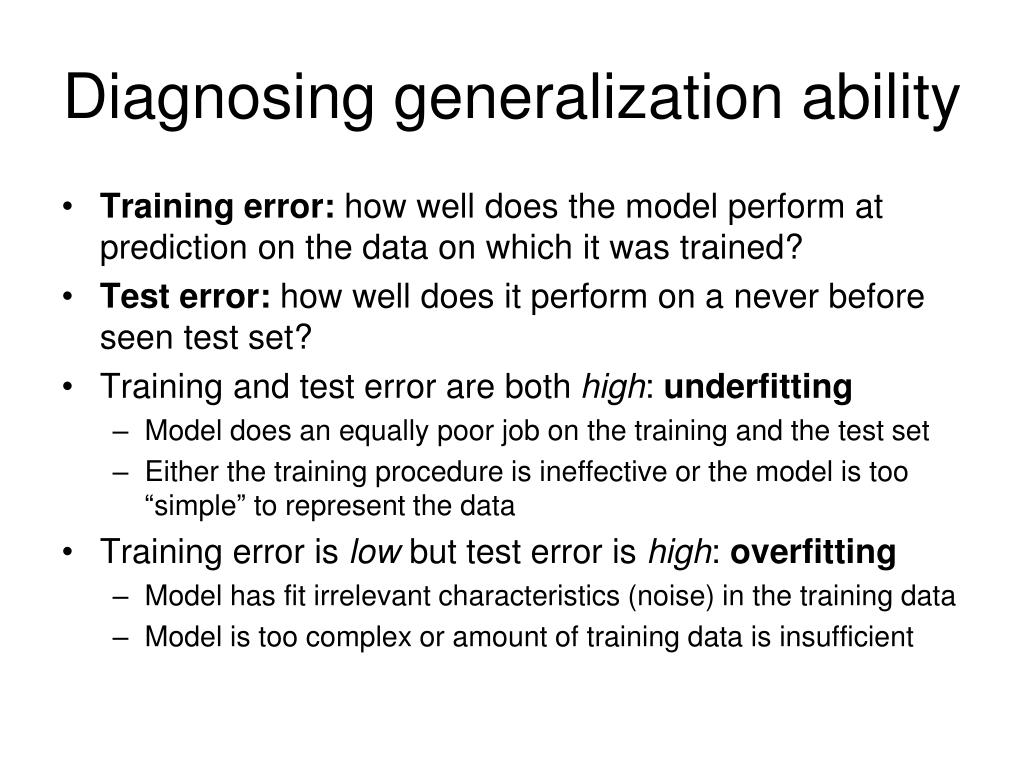 Diagnosing generalization ability

• Training error: how well does the model perform at prediction on the data on which it was trained?
• Test error: how well does it perform on a never before seen test set?
• Training and test error are both high: underfitting
  – Model does an equally poor job on the training and the test set
  – Either the training procedure is ineffective or the model is too “simple” to represent the data
• Training error is low but test error is high: overfitting
  – Model has fit irrelevant characteristics (noise) in the training data
  – Model is too complex or amount of training data is insufficient